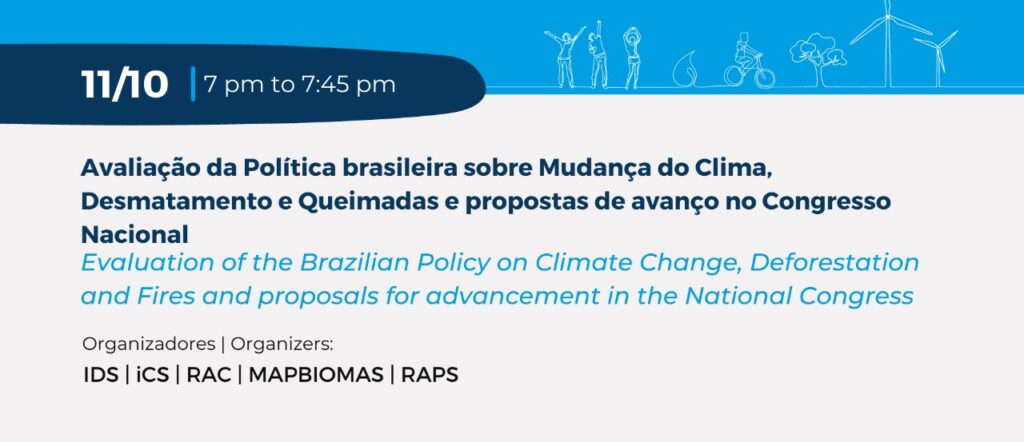 11/10 | 7 pm to 7:45 pm

Avaliação da Política brasileira sobre Mudança do Clima, Desmatamento e Queimadas e propostas de avanço no Congresso Nacional
Evaluation of the Brazilian Policy on Climate Change, Deforestation and Fires and proposals for advancement in the National Congress

Organizadores | Organizers:
IDS | iCS | RAC | MAPBIOMAS | RAPS